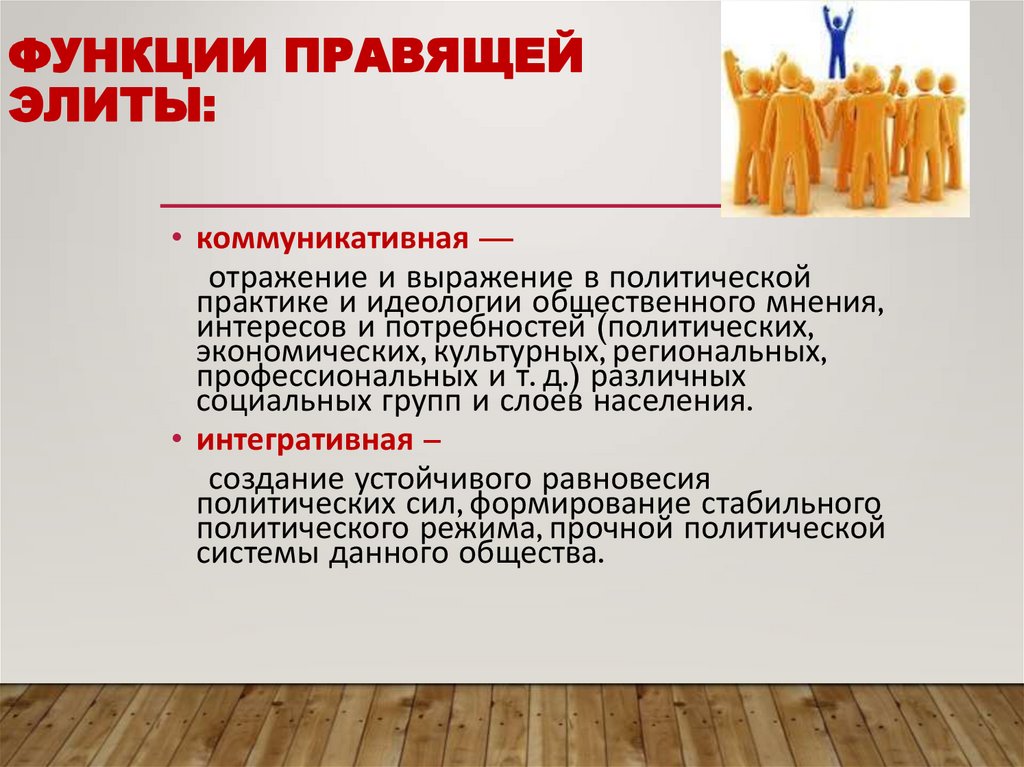 ФУНКЦИИ ПРАВЯЩЕЙ ЭЛИТЫ:

• коммуникативная —
отражение и выражение в политической практике и идеологии общественного мнения, интересов и потребностей (политических, экономических, культурных, региональных, профессиональных и т. д.) различных социальных групп и слоев населения.

• интегративная –
создание устойчивого равновесия политических сил, формирование стабильного политического режима, прочной политической системы данного общества.